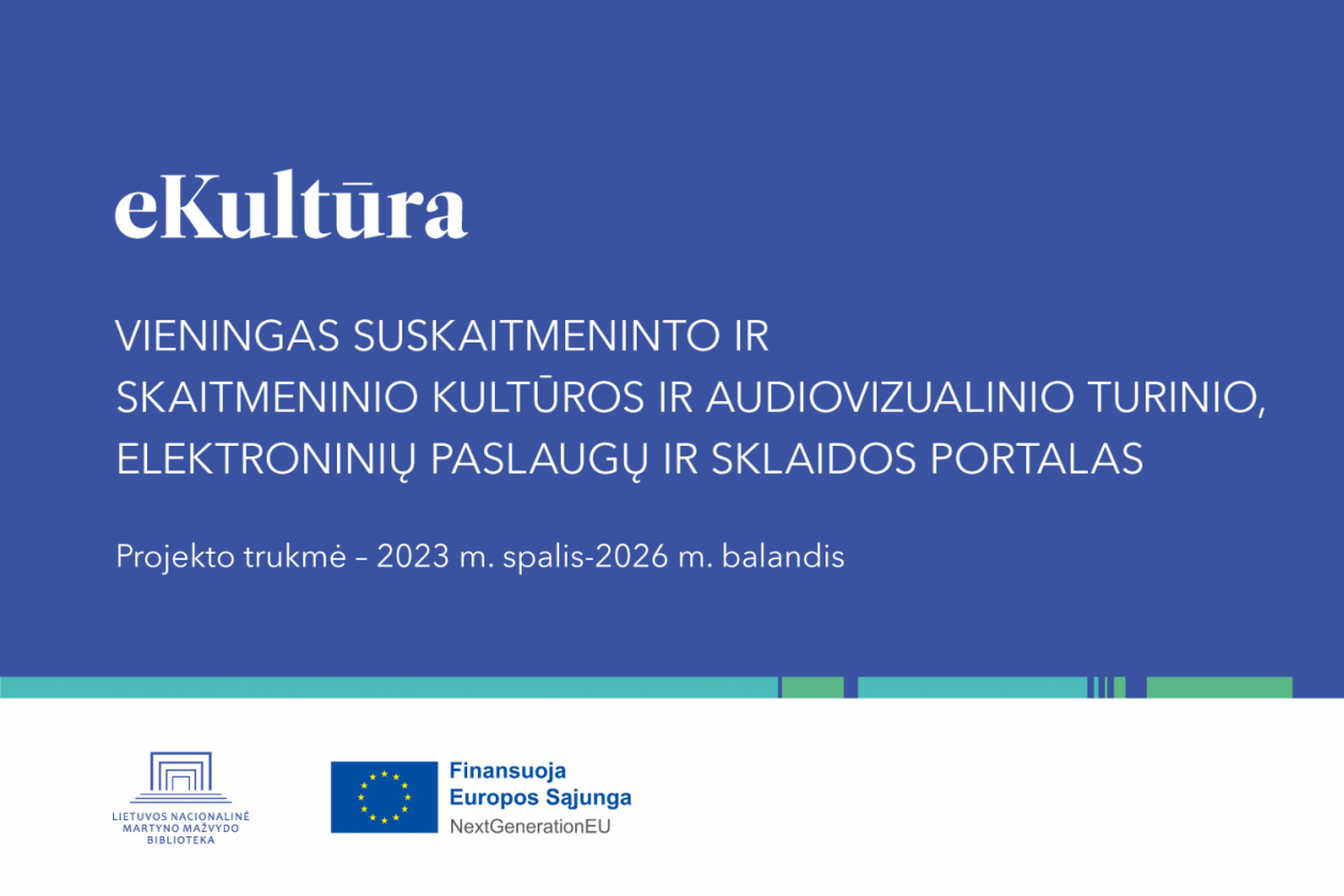 eKultūra

VIENINGAS SUSKAITMENINTO IR SKAITMENINIO KULTŪROS IR AUDIOVIZUALINIO TURINIO, ELEKTRONINIŲ PASLAUGŲ IR SKLAIDOS PORTALAS

Projekto trukmė – 2023 m. spalis-2026 m. balandis

LIETUVOS NACIONALINĖ MARTYNO MAŽVYDO BIBLIOTEKA

Finansuoja Europos Sąjunga
NextGenerationEU